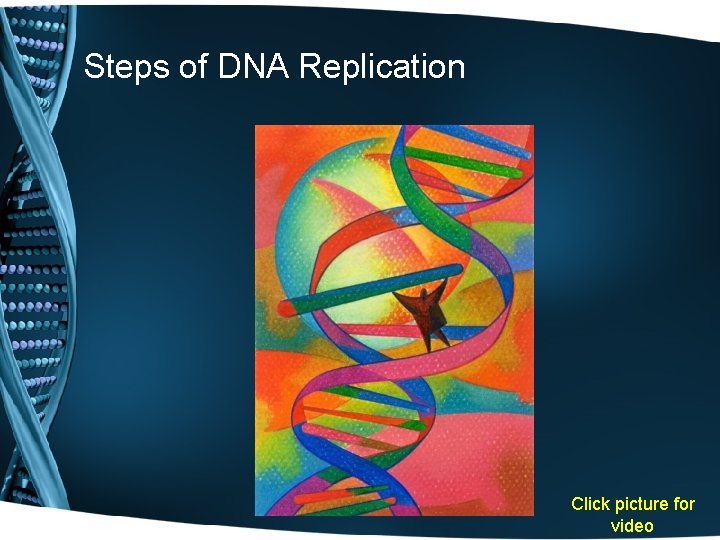 Steps of DNA Replication

Click picture for video